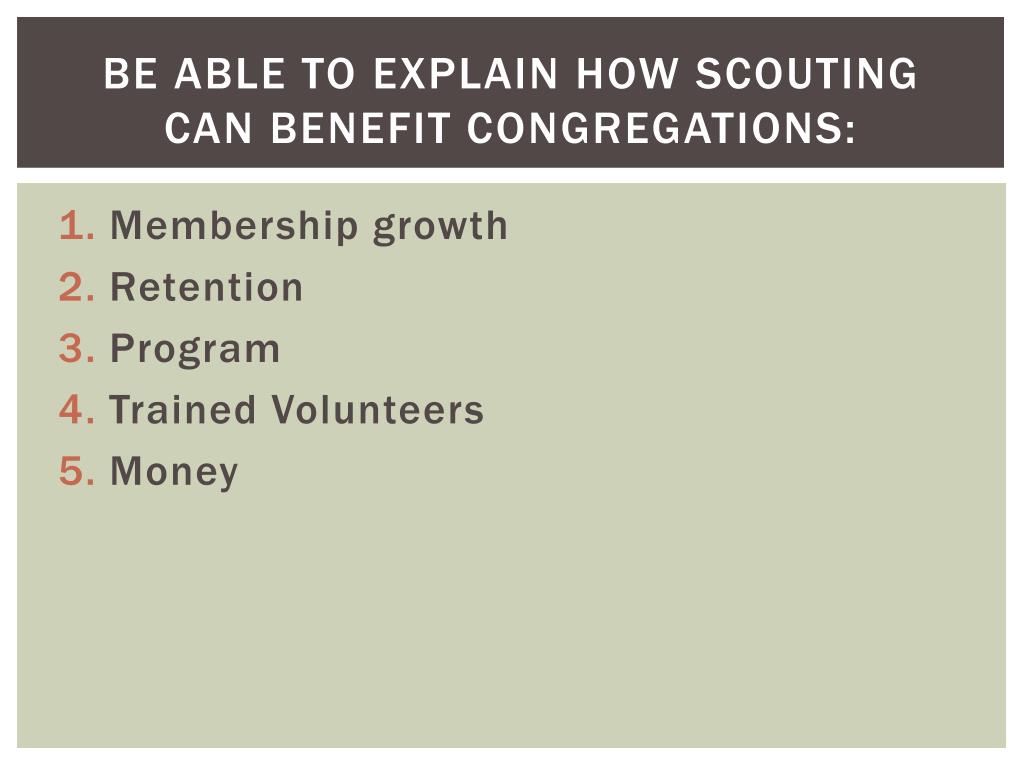 BE ABLE TO EXPLAIN HOW SCOUTING CAN BENEFIT CONGREGATIONS:

1. Membership growth
2. Retention
3. Program
4. Trained Volunteers
5. Money